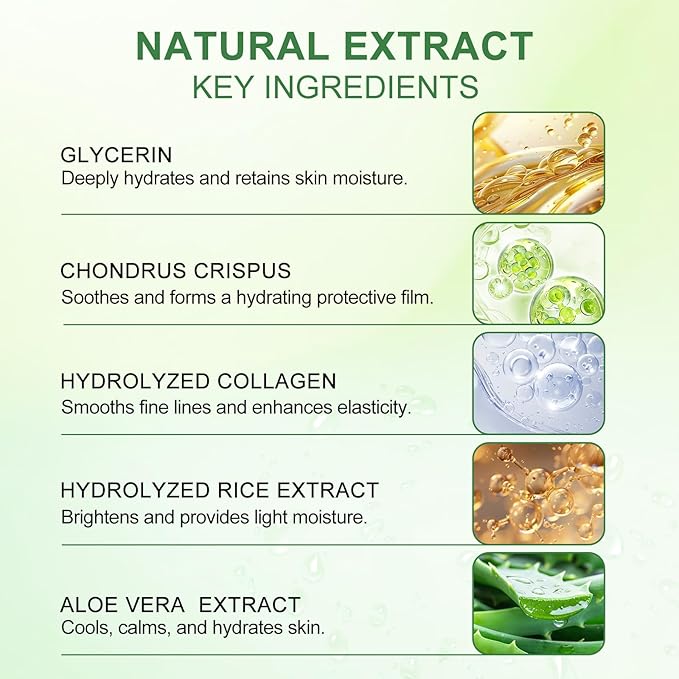 NATURAL EXTRACT
KEY INGREDIENTS

GLYCERIN
Deeply hydrates and retains skin moisture.

CHONDRUS CRISPUS
Soothes and forms a hydrating protective film.

HYDROLYZED COLLAGEN
Smooths fine lines and enhances elasticity.

HYDROLYZED RICE EXTRACT
Brightens and provides light moisture.

ALOE VERA EXTRACT
Cools, calms, and hydrates skin.